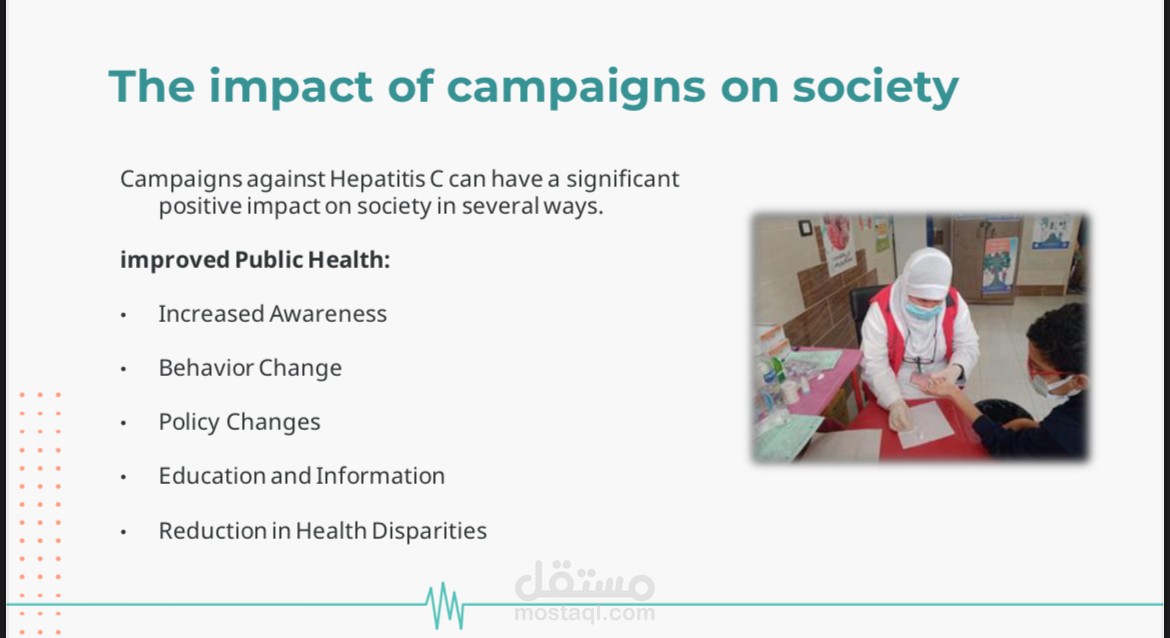 The impact of campaigns on society

Campaigns against Hepatitis C can have a significant positive impact on society in several ways.

improved Public Health:

• Increased Awareness
• Behavior Change
• Policy Changes
• Education and Information
• Reduction in Health Disparities

مستقل
mostaql.com